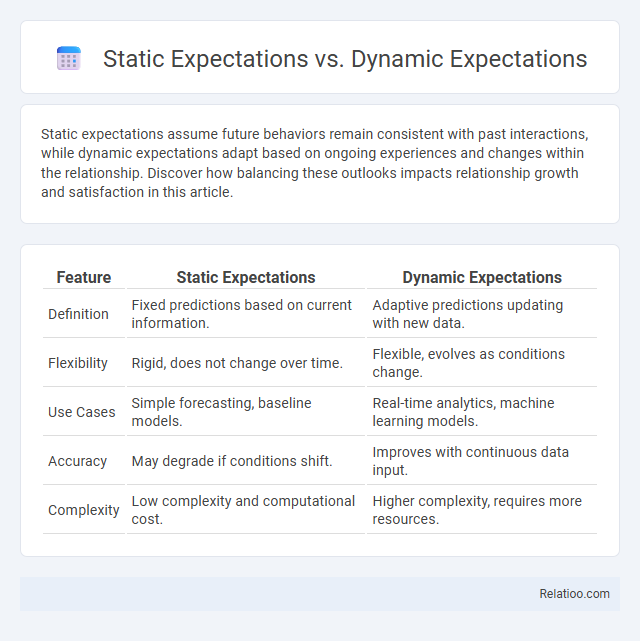 Static Expectations vs. Dynamic Expectations

Static expectations assume future behaviors remain consistent with past interactions, while dynamic expectations adapt based on ongoing experiences and changes within the relationship. Discover how balancing these outlooks impacts relationship growth and satisfaction in this article.

| Feature | Static Expectations | Dynamic Expectations |
|---|---|---|
| Definition | Fixed predictions based on current information. | Adaptive predictions updating with new data. |
| Flexibility | Rigid, does not change over time. | Flexible, evolves as conditions change. |
| Use Cases | Simple forecasting, baseline models. | Real-time analytics, machine learning models. |
| Accuracy | May degrade if conditions shift. | Improves with continuous data input. |
| Complexity | Low complexity and computational cost. | Higher complexity, requires more resources. |

Relatioo.com